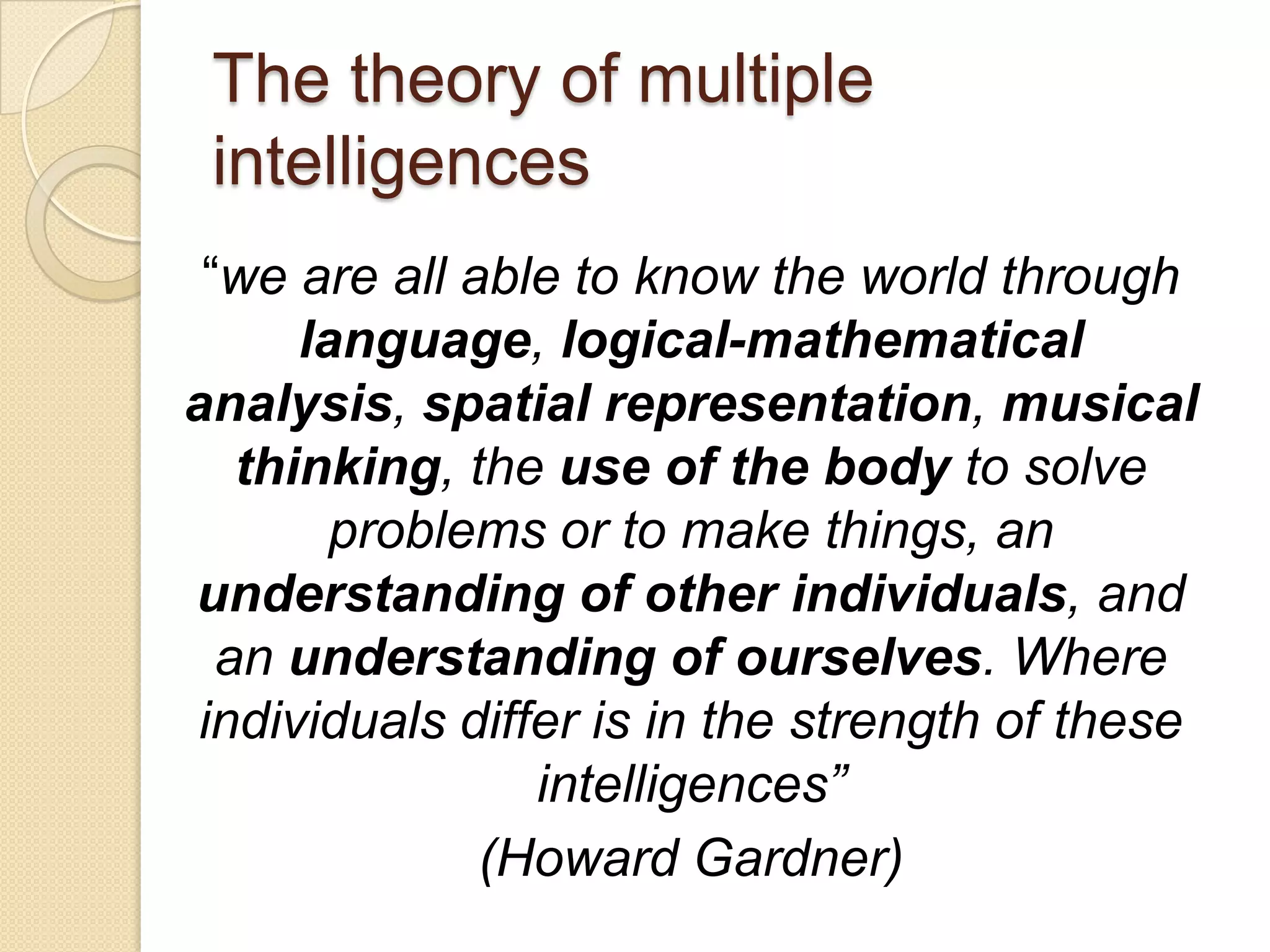 The theory of multiple intelligences

“we are all able to know the world through language, logical-mathematical analysis, spatial representation, musical thinking, the use of the body to solve problems or to make things, an understanding of other individuals, and an understanding of ourselves. Where individuals differ is in the strength of these intelligences”

(Howard Gardner)